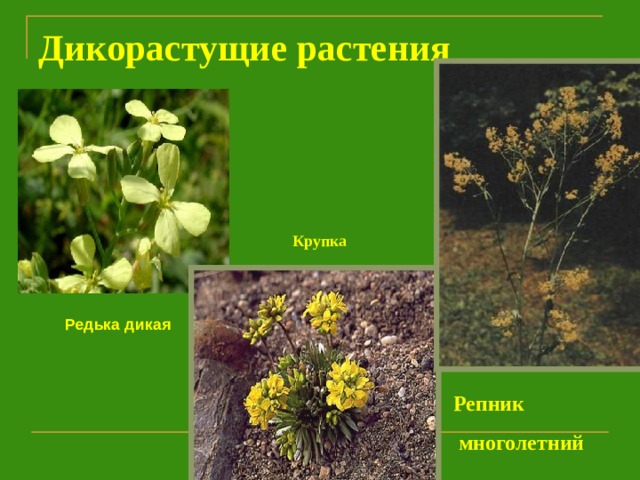 Дикорастущие растения

Крупка

Редька дикая

Репник

многолетний